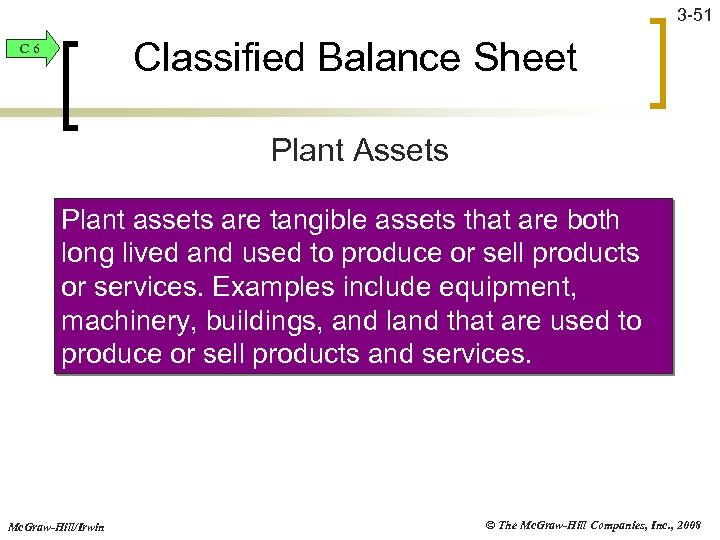 3-51

C 6

Classified Balance Sheet

Plant Assets

Plant assets are tangible assets that are both long lived and used to produce or sell products or services. Examples include equipment, machinery, buildings, and land that are used to produce or sell products and services.

McGraw-Hill/Irwin

© The McGraw-Hill Companies, Inc., 2008